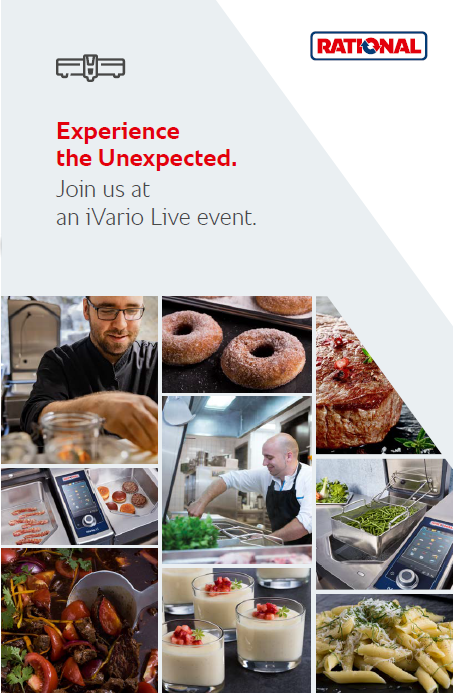 RATIONAL

Experience the Unexpected.

Join us at an iVario Live event.